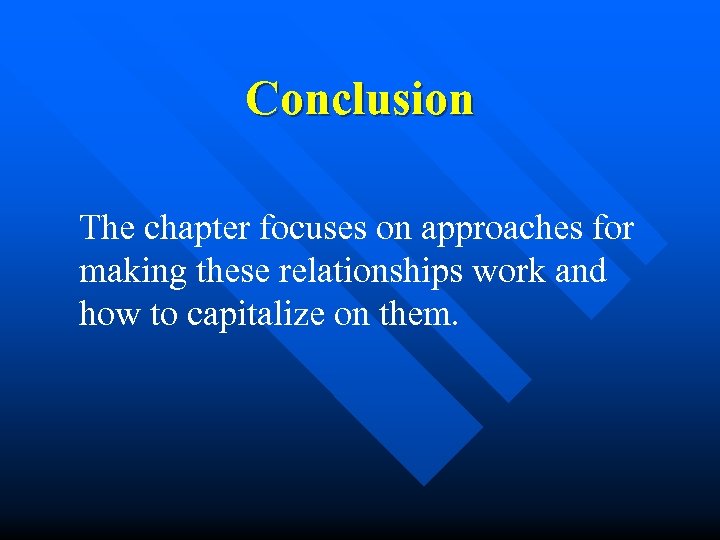 Conclusion

The chapter focuses on approaches for making these relationships work and how to capitalize on them.